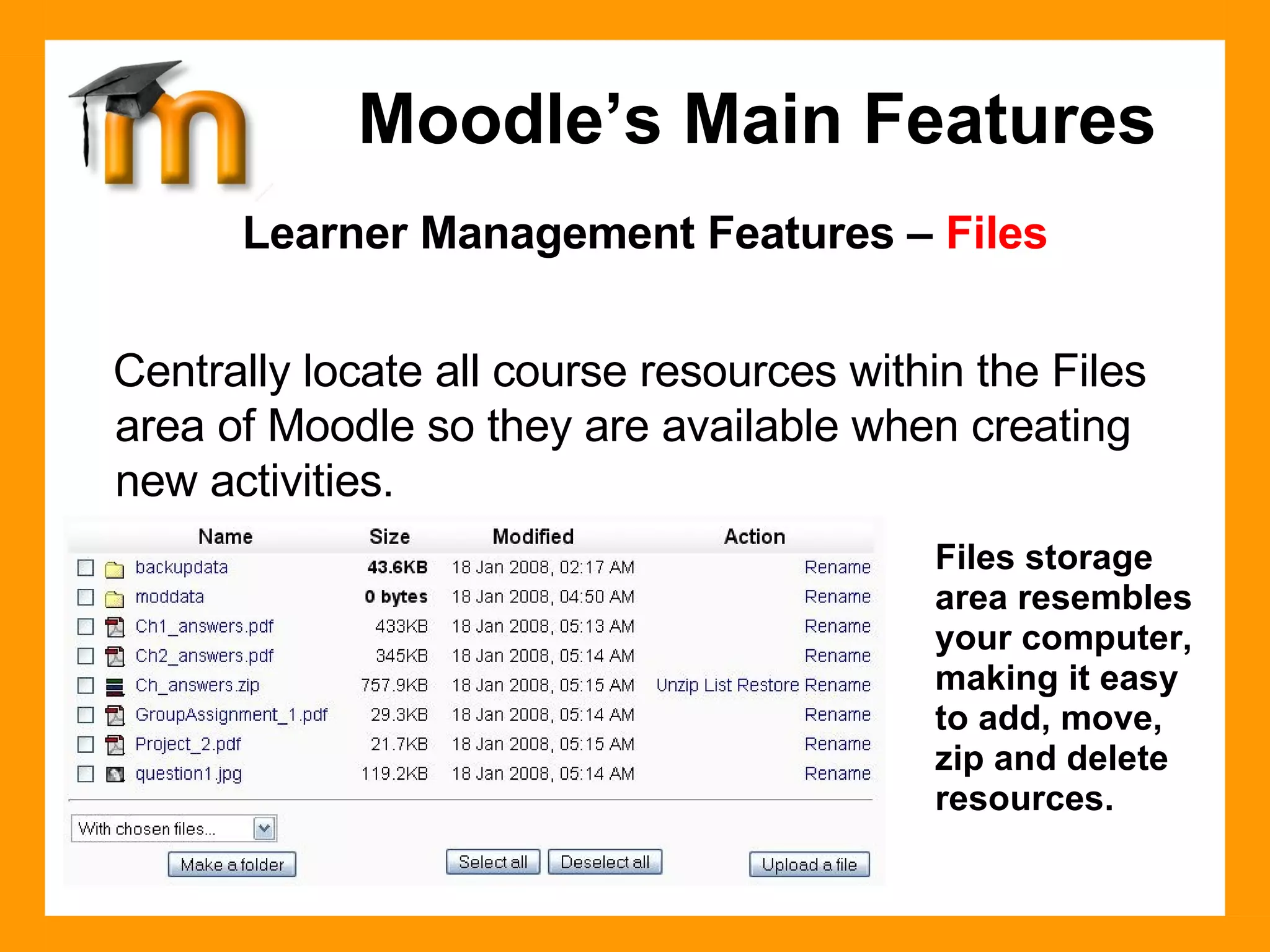 Moodle's Main Features

Learner Management Features – Files

Centrally locate all course resources within the Files area of Moodle so they are available when creating new activities.

| Name | Size | Modified | Action |
|---|---|---|---|
| backupdata | 43.6KB | 18 Jan 2008, 02:17 AM | Rename |
| moddata | 0 bytes | 18 Jan 2008, 04:50 AM | Rename |
| Ch1_answers.pdf | 433KB | 18 Jan 2008, 05:13 AM | Rename |
| Ch2_answers.pdf | 345KB | 18 Jan 2008, 05:14 AM | Rename |
| Ch_answers.zip | 757.9KB | 18 Jan 2008, 05:15 AM | Unzip List Restore Rename |
| GroupAssignment_1.pdf | 29.3KB | 18 Jan 2008, 05:14 AM | Rename |
| Project_2.pdf | 21.7KB | 18 Jan 2008, 05:15 AM | Rename |
| question1.jpg | 119.2KB | 18 Jan 2008, 05:14 AM | Rename |

With chosen files...

Make a folder

Select all Deselect all

Upload a file

Files storage area resembles your computer, making it easy to add, move, zip and delete resources.